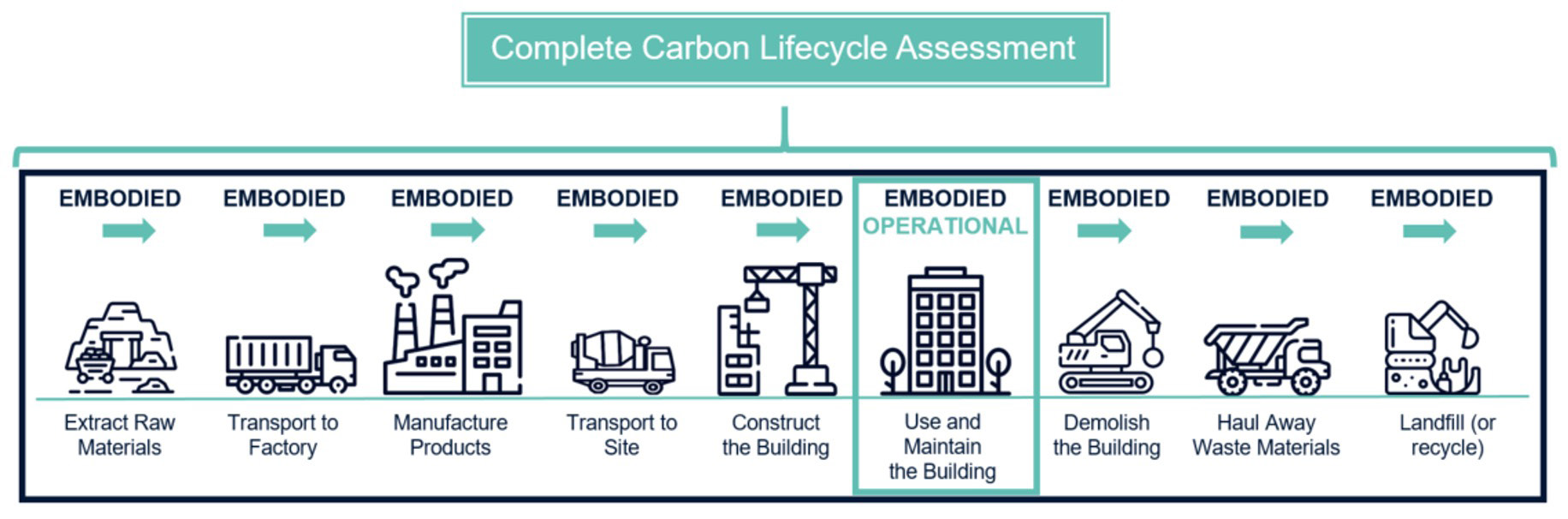 Complete Carbon Lifecycle Assessment

EMBODIED

Extract Raw Materials

EMBODIED

Transport to Factory

EMBODIED

Manufacture Products

EMBODIED

Transport to Site

EMBODIED

Construct the Building

EMBODIED
OPERATIONAL

Use and Maintain the Building

EMBODIED

Demolish the Building

EMBODIED

Haul Away Waste Materials

EMBODIED

Landfill (or recycle)